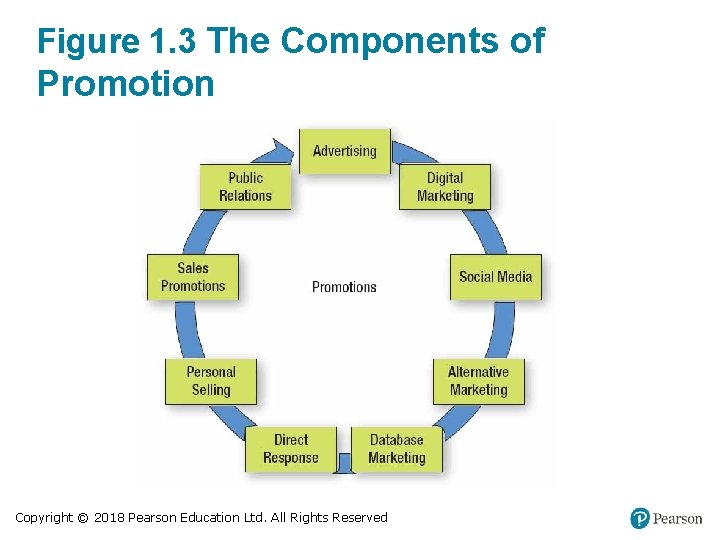 Figure 1.3 The Components of Promotion

Advertising

Digital Marketing

Social Media

Alternative Marketing

Database Marketing

Direct Response

Personal Selling

Sales Promotions

Public Relations

Promotions

Copyright © 2018 Pearson Education Ltd. All Rights Reserved

Pearson